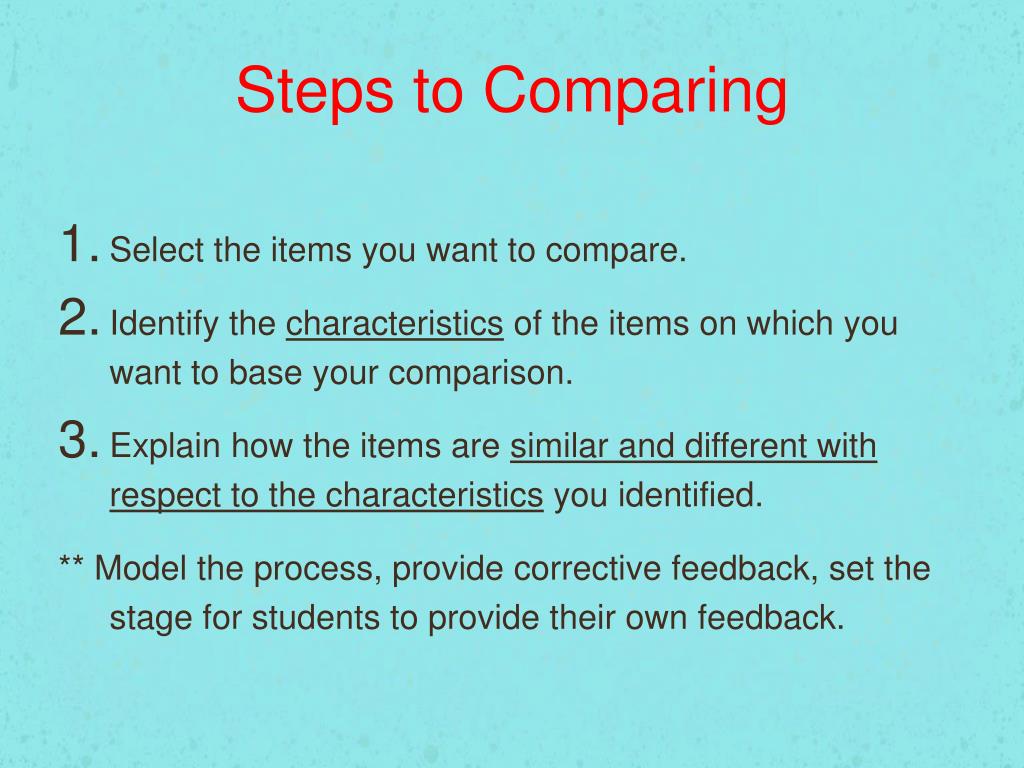 Steps to Comparing

1. Select the items you want to compare.

2. Identify the characteristics of the items on which you want to base your comparison.

3. Explain how the items are similar and different with respect to the characteristics you identified.

** Model the process, provide corrective feedback, set the stage for students to provide their own feedback.